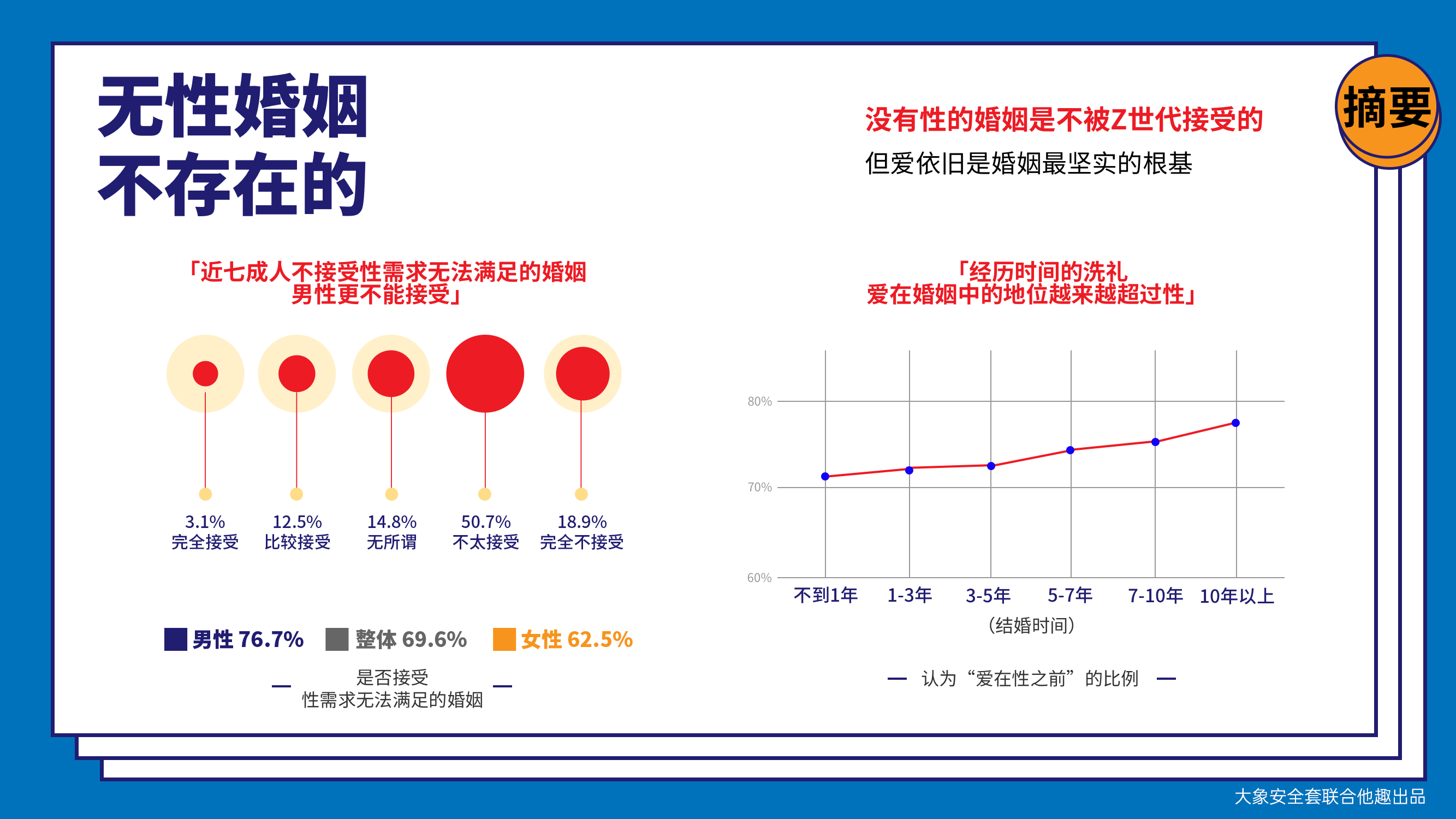 无性婚姻
不存在的

摘要

没有性的婚姻是不被Z世代接受的
但爱依旧是婚姻最坚实的根基

「近七成人不接受性需求无法满足的婚姻
男性更不能接受」

3.1%
完全接受

12.5%
比较接受

14.8%
无所谓

50.7%
不太接受

18.9%
完全不接受

男性 76.7%　整体 69.6%　女性 62.5%

— 是否接受
性需求无法满足的婚姻 —

「经历时间的洗礼
爱在婚姻中的地位越来越超过性」

80%
70%
60%

不到1年　1-3年　3-5年　5-7年　7-10年　10年以上
(结婚时间)

— 认为“爱在性之前”的比例 —

大象安全套联合他趣出品